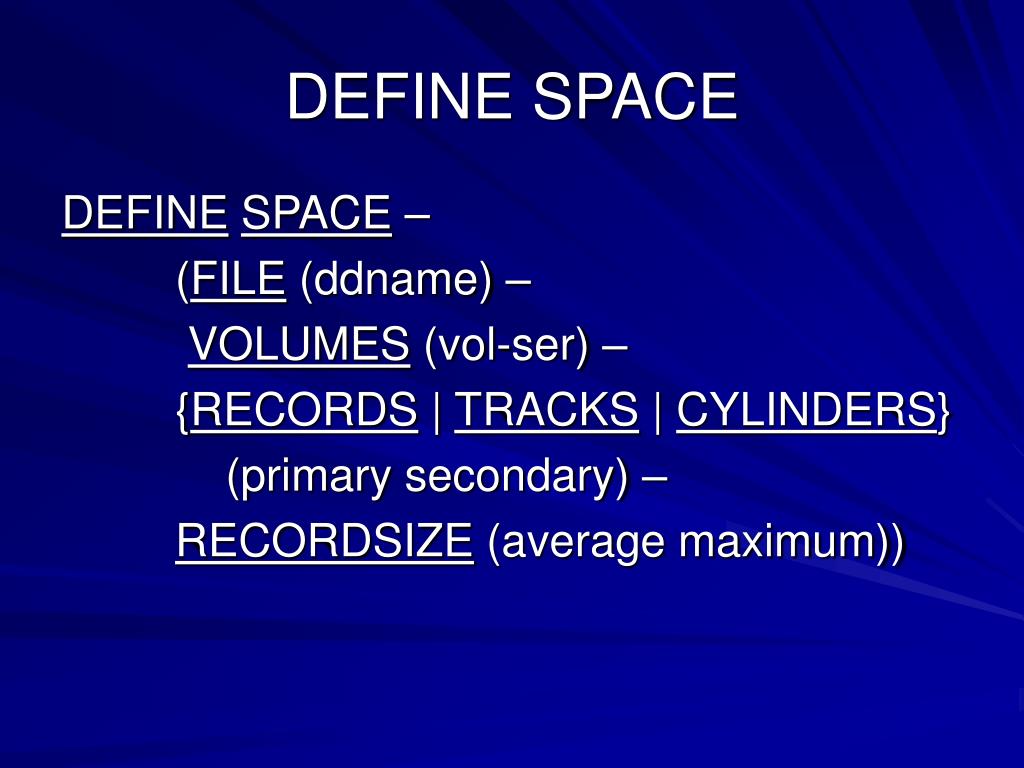 DEFINE SPACE

DEFINE SPACE –
(FILE (ddname) –
VOLUMES (vol-ser) –
{RECORDS | TRACKS | CYLINDERS}
(primary secondary) –
RECORDSIZE (average maximum))